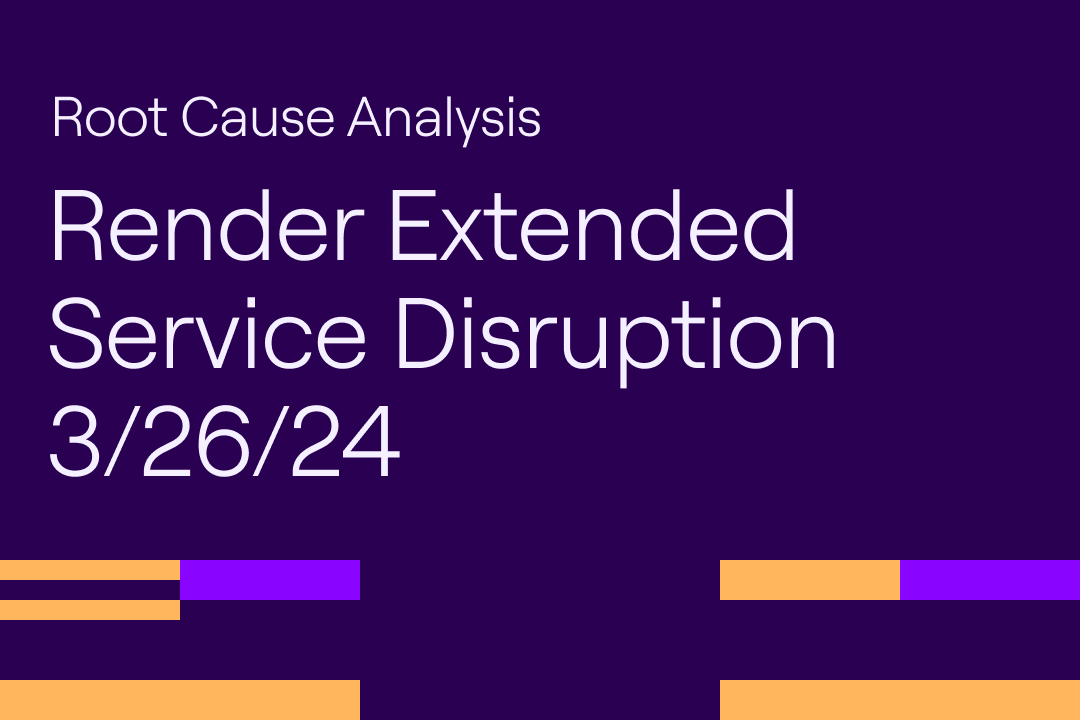 Root Cause Analysis

Render Extended Service Disruption 3/26/24